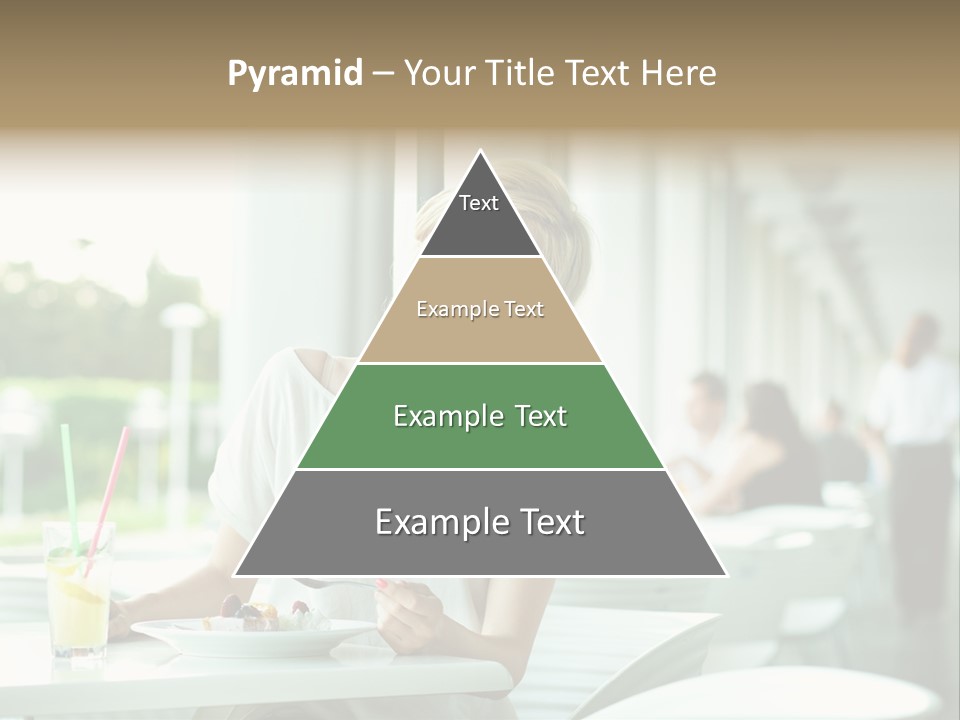 Pyramid – Your Title Text Here

Text

Example Text

Example Text

Example Text